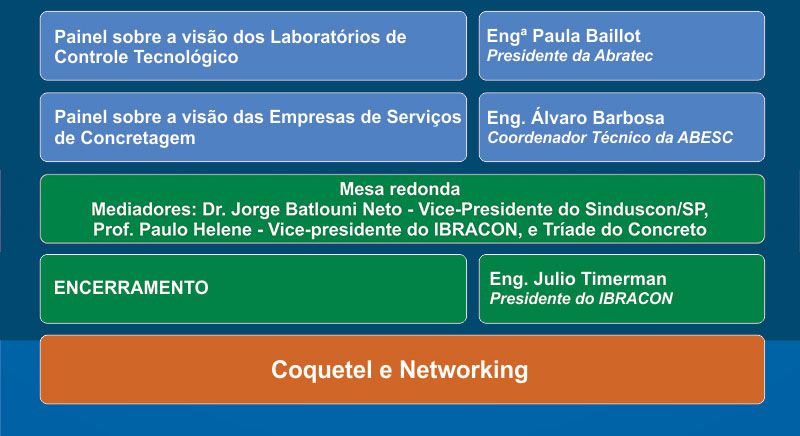 Painel sobre a visão dos Laboratórios de Controle Tecnológico

Engª Paula Baillot
Presidente da Abratec

Painel sobre a visão das Empresas de Serviços de Concretagem

Eng. Álvaro Barbosa
Coordenador Técnico da ABESC

Mesa redonda
Mediadores: Dr. Jorge Batlouni Neto - Vice-Presidente do Sinduscon/SP, Prof. Paulo Helene - Vice-presidente do IBRACON, e Tríade do Concreto

ENCERRAMENTO

Eng. Julio Timerman
Presidente do IBRACON

Coquetel e Networking